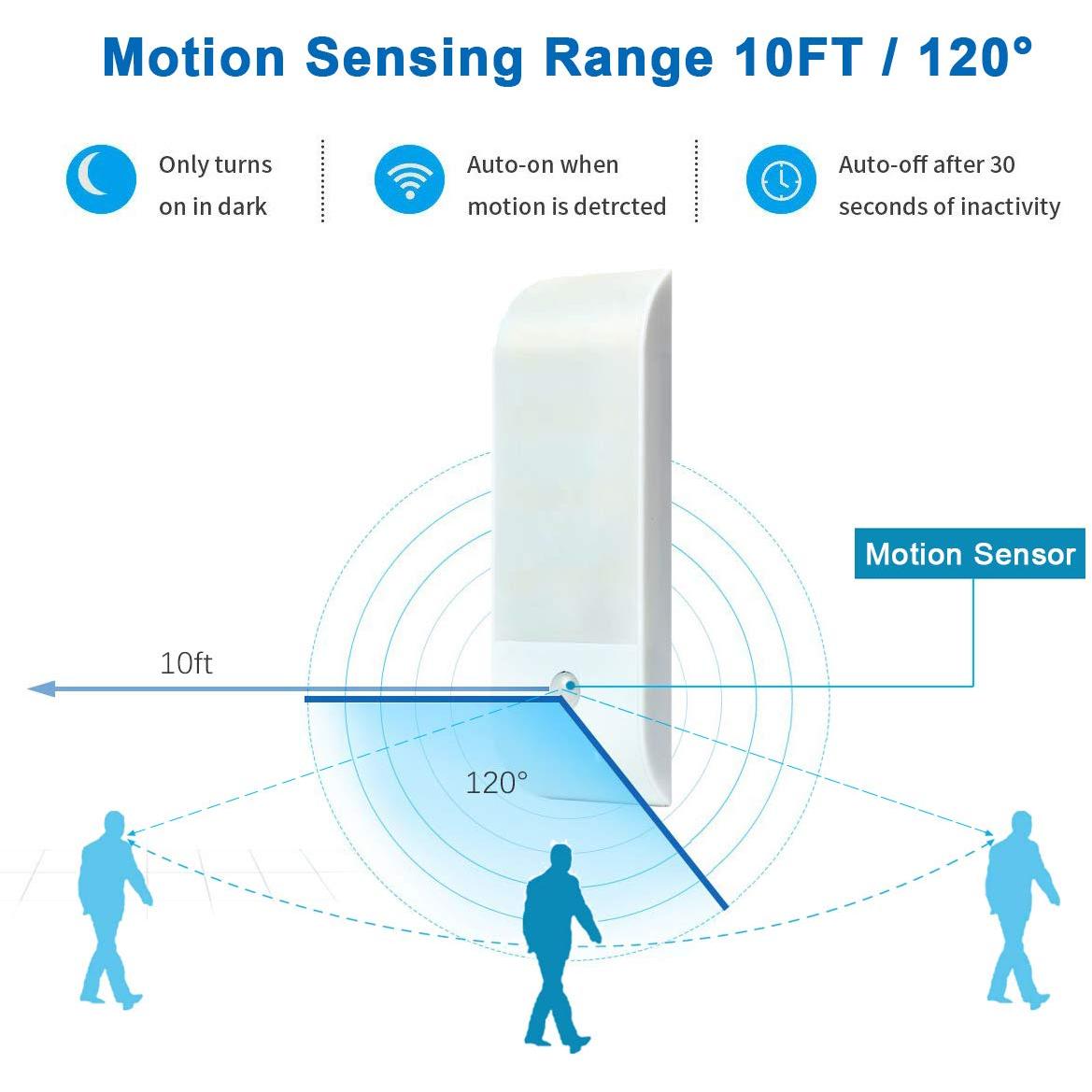 Motion Sensing Range 10FT / 120°

Only turns on in dark

Auto-on when motion is detrcted

Auto-off after 30 seconds of inactivity

Motion Sensor

10ft

120°